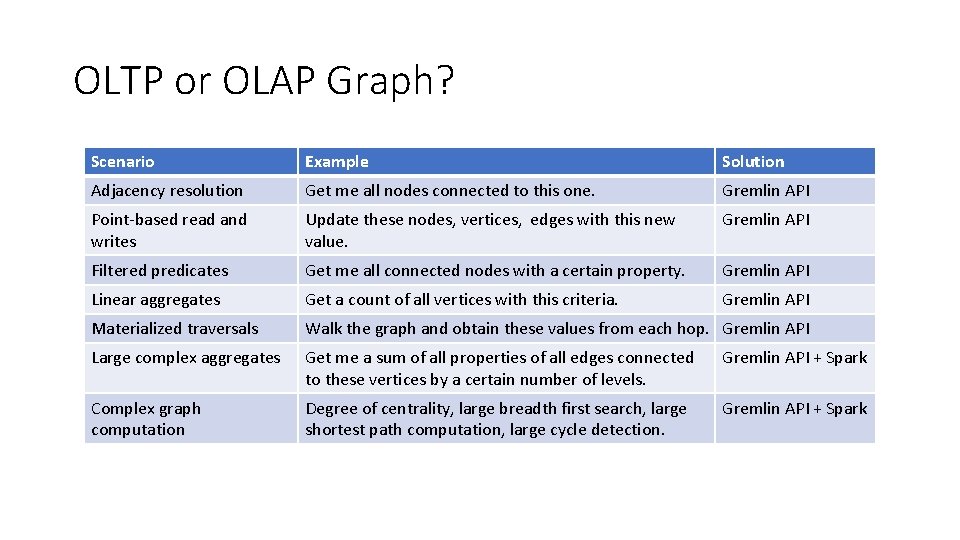 OLTP or OLAP Graph?

| Scenario | Example | Solution |
|---|---|---|
| Adjacency resolution | Get me all nodes connected to this one. | Gremlin API |
| Point-based read and writes | Update these nodes, vertices, edges with this new value. | Gremlin API |
| Filtered predicates | Get me all connected nodes with a certain property. | Gremlin API |
| Linear aggregates | Get a count of all vertices with this criteria. | Gremlin API |
| Materialized traversals | Walk the graph and obtain these values from each hop. | Gremlin API |
| Large complex aggregates | Get me a sum of all properties of all edges connected to these vertices by a certain number of levels. | Gremlin API + Spark |
| Complex graph computation | Degree of centrality, large breadth first search, large shortest path computation, large cycle detection. | Gremlin API + Spark |